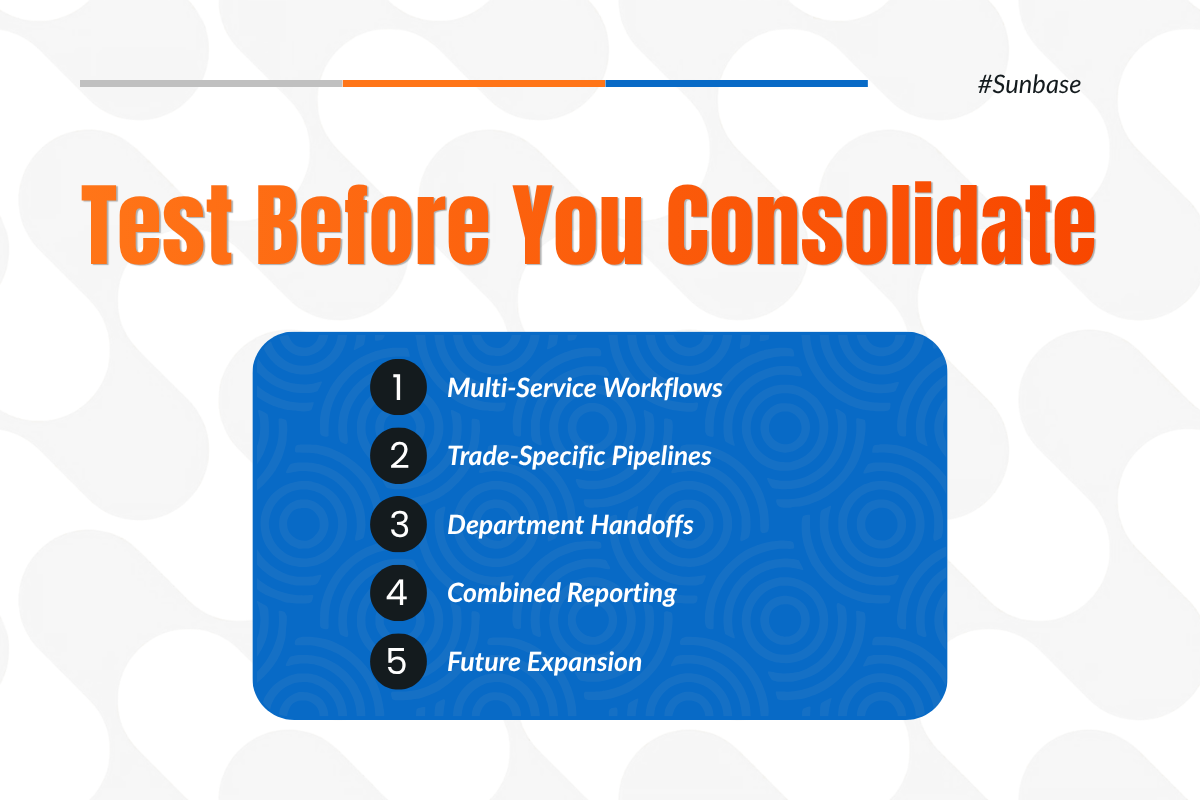 #Sunbase

Test Before You Consolidate

1 Multi-Service Workflows

2 Trade-Specific Pipelines

3 Department Handoffs

4 Combined Reporting

5 Future Expansion